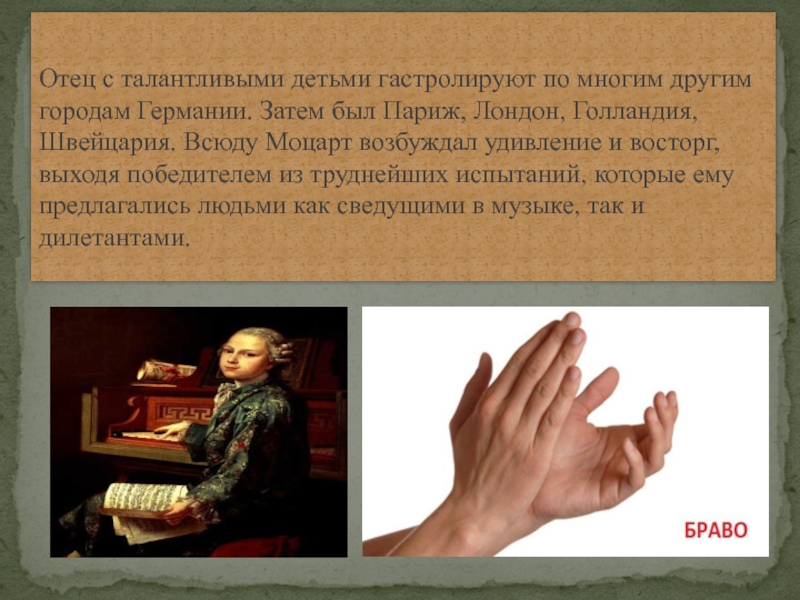 Отец с талантливыми детьми гастролируют по многим другим городам Германии. Затем был Париж, Лондон, Голландия, Швейцария. Всюду Моцарт возбуждал удивление и восторг, выходя победителем из труднейших испытаний, которые ему предлагались людьми как сведущими в музыке, так и дилетантами.

БРАВО